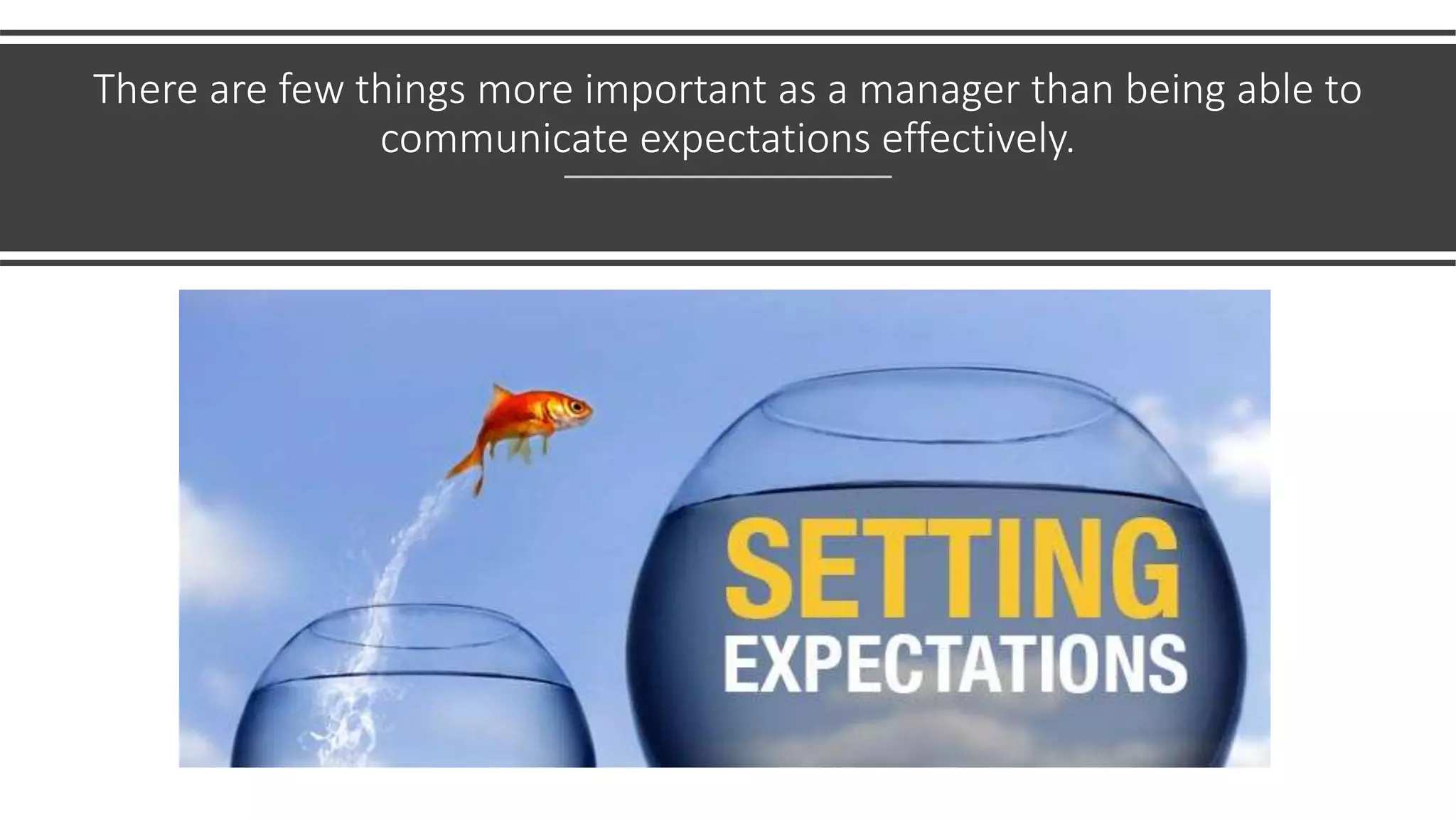 There are few things more important as a manager than being able to communicate expectations effectively.

SETTING
EXPECTATIONS